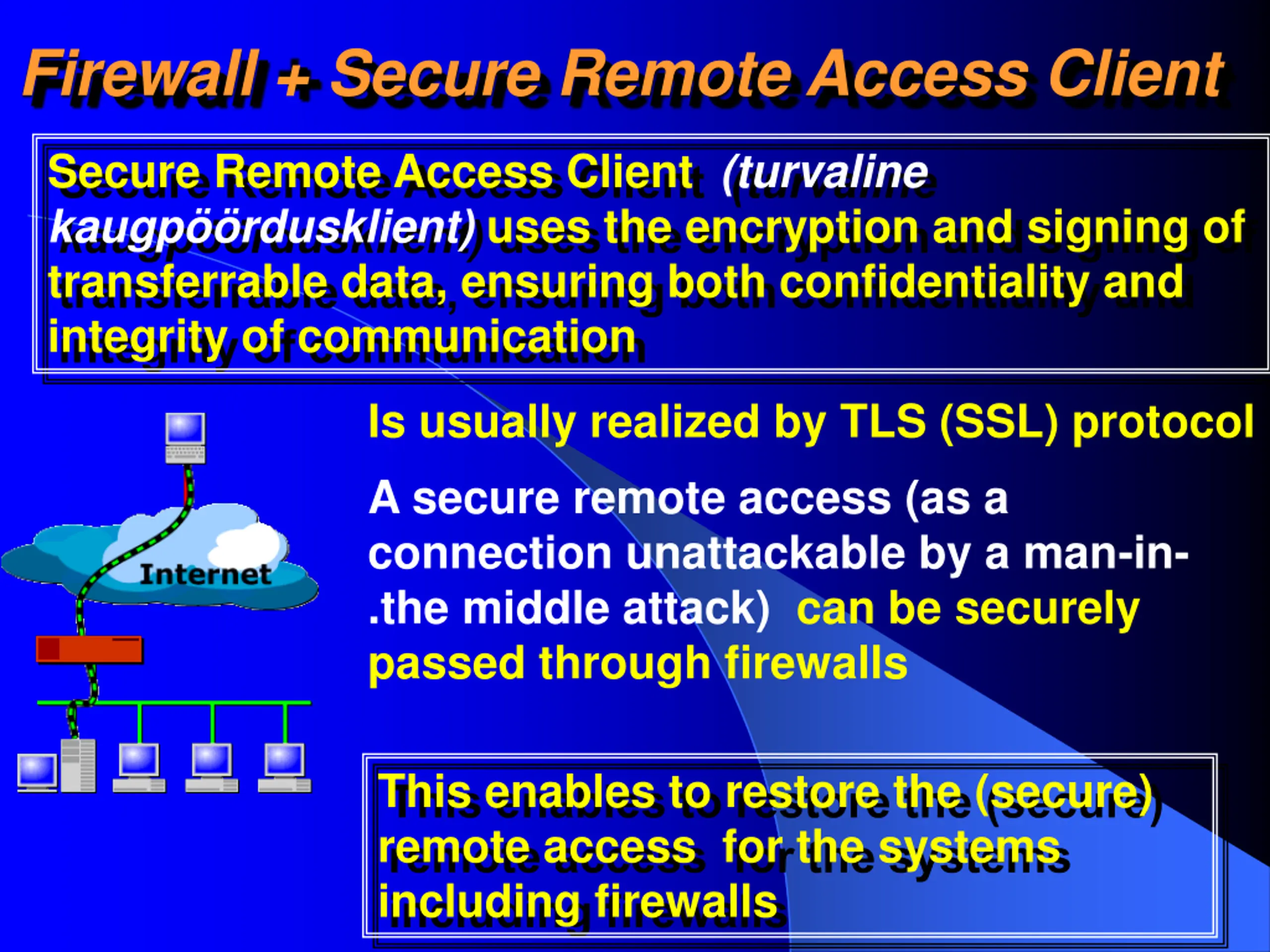 Firewall + Secure Remote Access Client

Secure Remote Access Client (turvaline kaugpöördusklient) uses the encryption and signing of transferrable data, ensuring both confidentiality and integrity of communication

Internet

Is usually realized by TLS (SSL) protocol

A secure remote access (as a connection unattackable by a man-in-.the middle attack) can be securely passed through firewalls

This enables to restore the (secure) remote access for the systems including firewalls